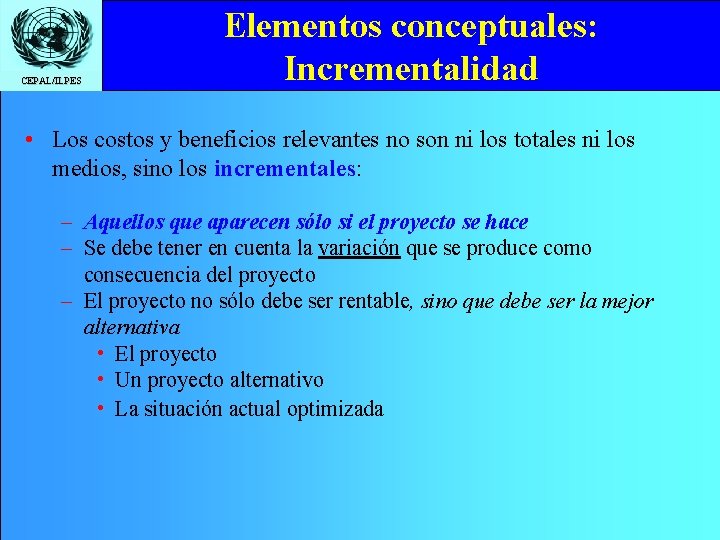 CEPAL/ILPES

Elementos conceptuales: Incrementalidad

• Los costos y beneficios relevantes no son ni los totales ni los medios, sino los incrementales:

– Aquellos que aparecen sólo si el proyecto se hace
– Se debe tener en cuenta la variación que se produce como consecuencia del proyecto
– El proyecto no sólo debe ser rentable, sino que debe ser la mejor alternativa
• El proyecto
• Un proyecto alternativo
• La situación actual optimizada